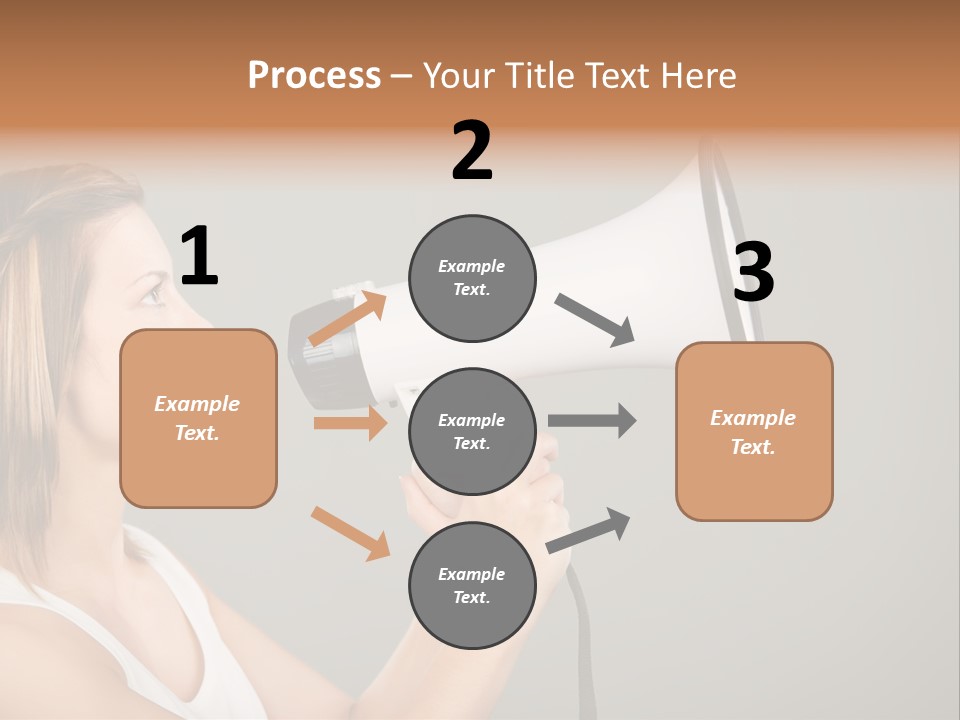 Process – Your Title Text Here

1

Example Text.

2

Example Text.

Example Text.

Example Text.

3

Example Text.